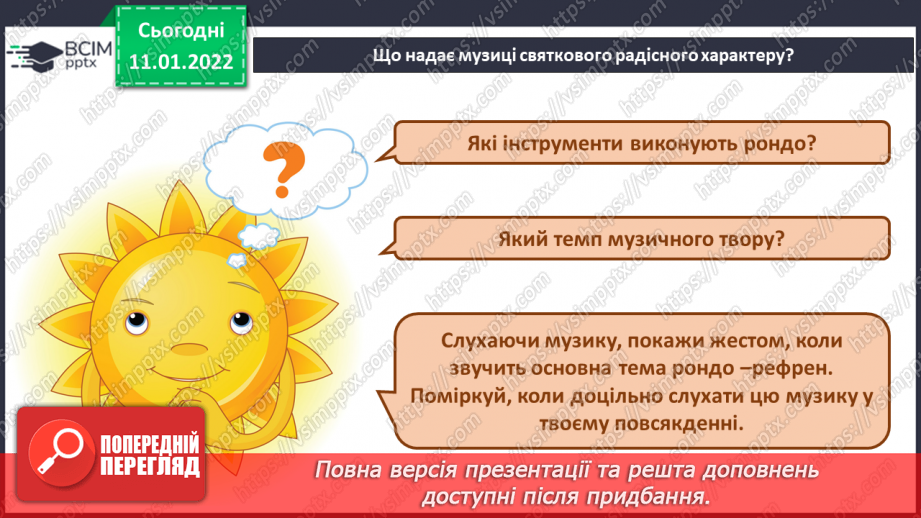 ВСІМ pptx

Сьогодні 11.01.2022

Що надає музиці святкового радісного характеру?

?

Які інструменти виконують рондо?

Який темп музичного твору?

Слухаючи музику, покажи жестом, коли звучить основна тема рондо –рефрен. Поміркуй, коли доцільно слухати цю музику у твоєму повсякденні.

ПОПЕРЕДНІЙ ПЕРЕГЛЯД

Повна версія презентації та решта доповнень доступні після придбання.

https://vsimpptx.com